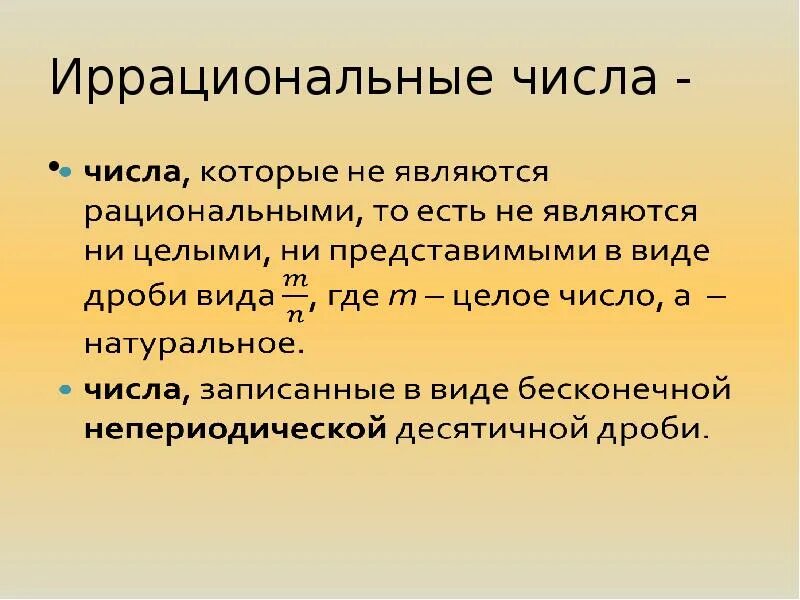 Иррациональные числа -

• числа, которые не являются рациональными, то есть не являются ни целыми, ни представимыми в виде дроби вида $\frac{m}{n}$, где $m$ – целое число, а – натуральное.

• числа, записанные в виде бесконечной непериодической десятичной дроби.